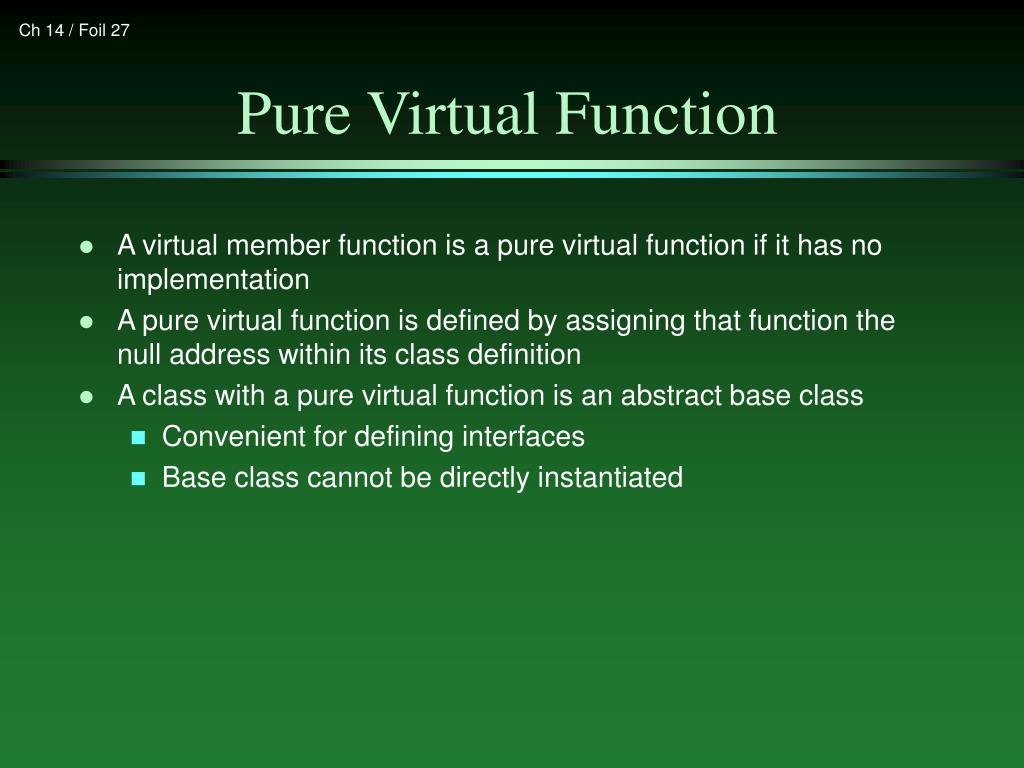 Ch 14 / Foil 27

Pure Virtual Function

- A virtual member function is a pure virtual function if it has no implementation
- A pure virtual function is defined by assigning that function the null address within its class definition
- A class with a pure virtual function is an abstract base class
  - Convenient for defining interfaces
  - Base class cannot be directly instantiated